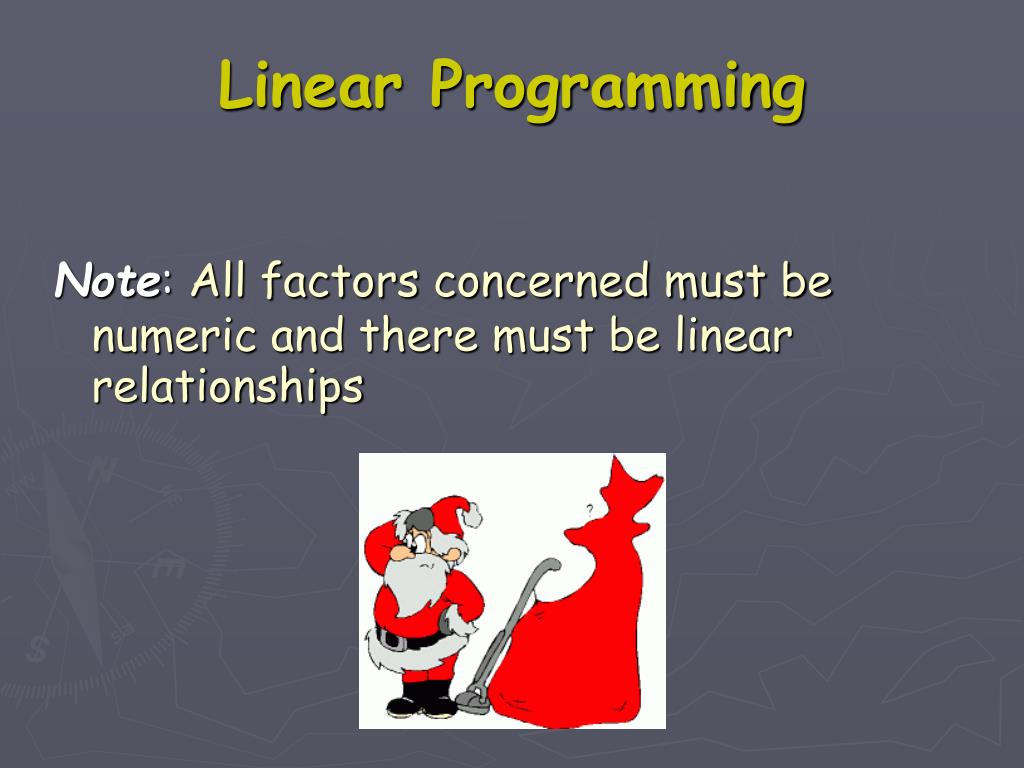 Linear Programming

Note: All factors concerned must be numeric and there must be linear relationships

?